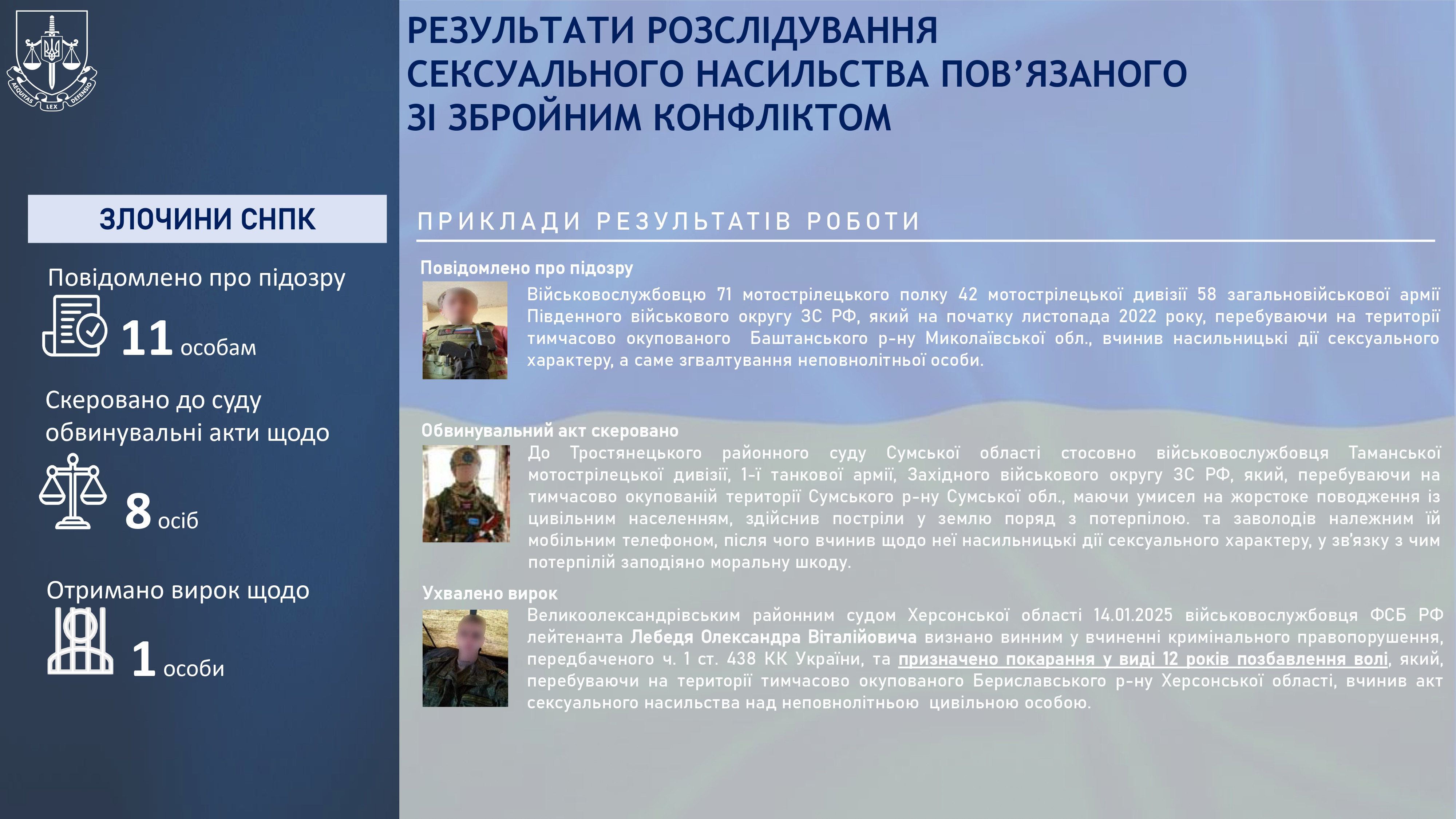 AEQUITAS LEX DEFENSIO

РЕЗУЛЬТАТИ РОЗСЛІДУВАННЯ СЕКСУАЛЬНОГО НАСИЛЬСТВА ПОВ'ЯЗАНОГО ЗІ ЗБРОЙНИМ КОНФЛІКТОМ

ЗЛОЧИНИ СНПК

Повідомлено про підозру

11 особам

Скеровано до суду обвинувальні акти щодо

8 осіб

Отримано вирок щодо

1 особи

ПРИКЛАДИ РЕЗУЛЬТАТІВ РОБОТИ

Повідомлено про підозру

Військовослужбовцю 71 мотострілецького полку 42 мотострілецької дивізії 58 загальновійськової армії Південного військового округу ЗС РФ, який на початку листопада 2022 року, перебуваючи на території тимчасово окупованого Баштанського р-ну Миколаївської обл., вчинив насильницькі дії сексуального характеру, а саме згвалтування неповнолітньої особи.

Обвинувальний акт скеровано

До Тростянецького районного суду Сумської області стосовно військовослужбовця Таманської мотострілецької дивізії, 1-ї танкової армії, Західного військового округу ЗС РФ, який, перебуваючи на тимчасово окупованій території Сумського р-ну Сумської обл., маючи умисел на жорстоке поводження із цивільним населенням, здійснив постріли у землю поряд з потерпілою. та заволодів належним їй мобільним телефоном, після чого вчинив щодо неї насильницькі дії сексуального характеру, у зв'язку з чим потерпілій заподіяно моральну шкоду.

Ухвалено вирок

Великоолександрівським районним судом Херсонської області 14.01.2025 військовослужбовця ФСБ РФ лейтенанта Лебедя Олександра Віталійовича визнано винним у вчиненні кримінального правопорушення, передбаченого ч. 1 ст. 438 КК України, та призначено покарання у виді 12 років позбавлення волі, який, перебуваючи на території тимчасово окупованого Бериславського р-ну Херсонської області, вчинив акт сексуального насильства над неповнолітньою цивільною особою.